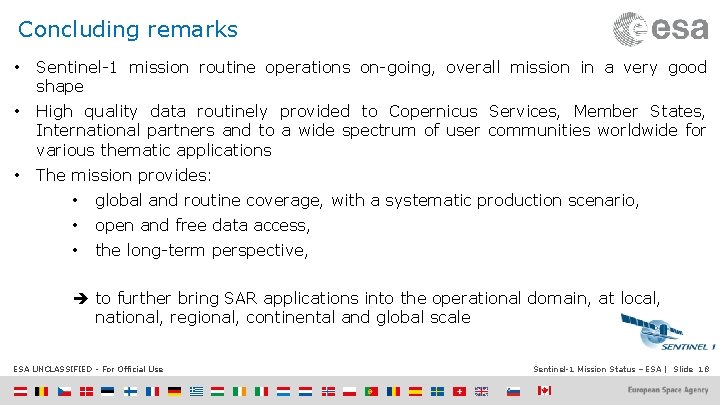 Concluding remarks

esa

• Sentinel-1 mission routine operations on-going, overall mission in a very good shape

• High quality data routinely provided to Copernicus Services, Member States, International partners and to a wide spectrum of user communities worldwide for various thematic applications

• The mission provides:

• global and routine coverage, with a systematic production scenario,

• open and free data access,

• the long-term perspective,

➔ to further bring SAR applications into the operational domain, at local, national, regional, continental and global scale

SENTINEL 1

ESA UNCLASSIFIED - For Official Use

Sentinel-1 Mission Status – ESA | Slide 18

European Space Agency